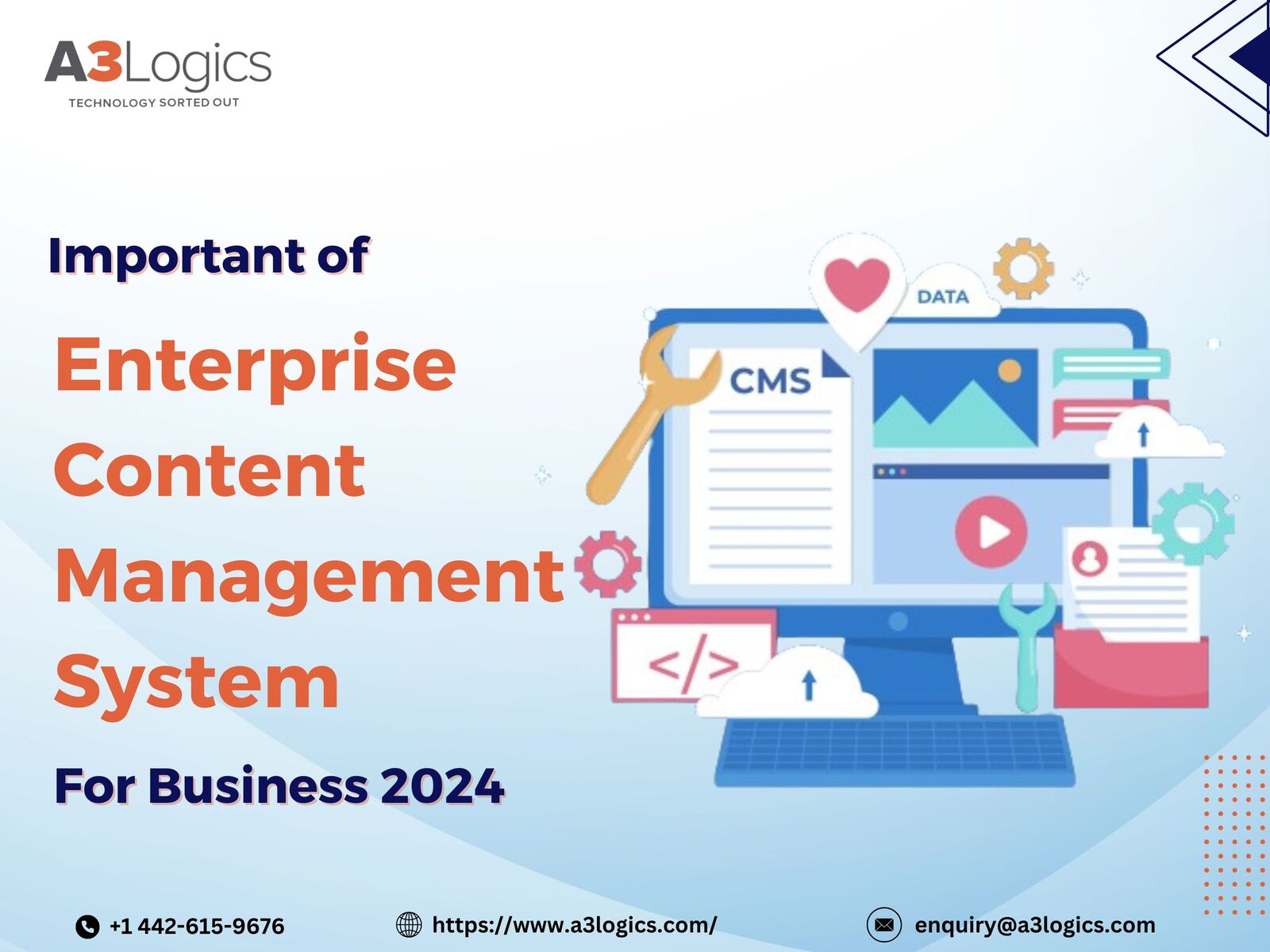 A3Logics
TECHNOLOGY SORTED OUT

Important of

Enterprise Content Management System

For Business 2024

DATA

CMS

</>

+1 442-615-9676

https://www.a3logics.com/

enquiry@a3logics.com